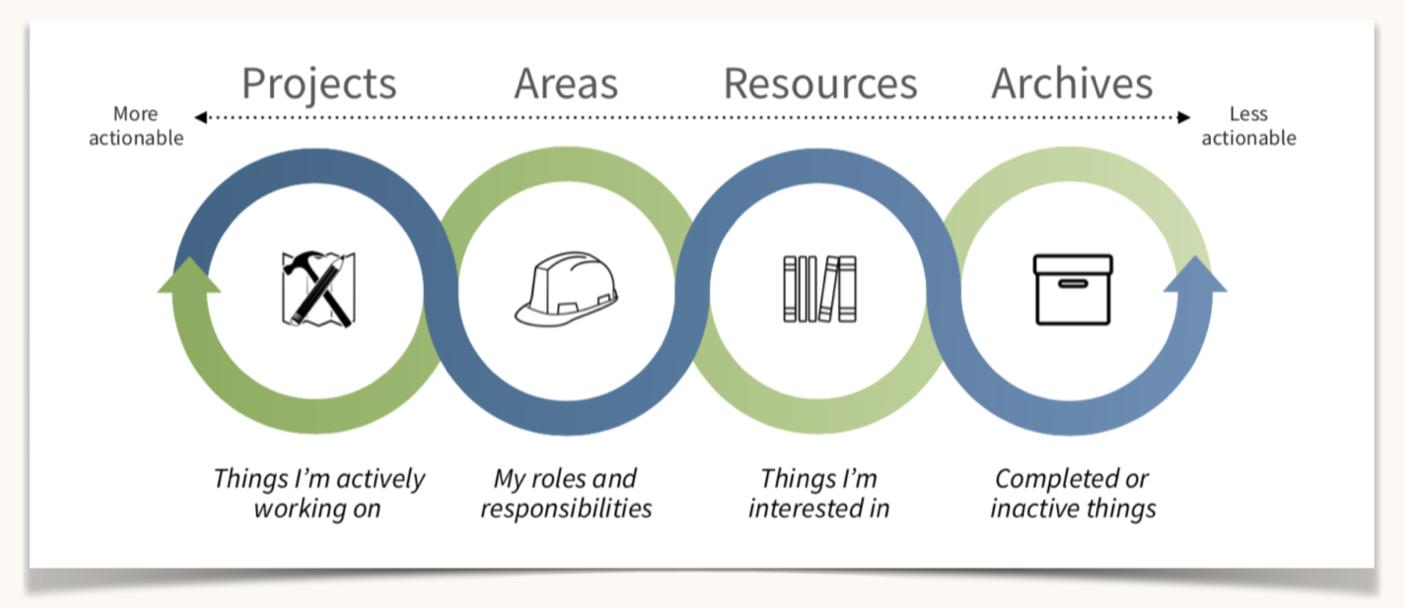 Projects Areas Resources Archives

More actionable

Less actionable

Things I'm actively working on

My roles and responsibilities

Things I'm interested in

Completed or inactive things